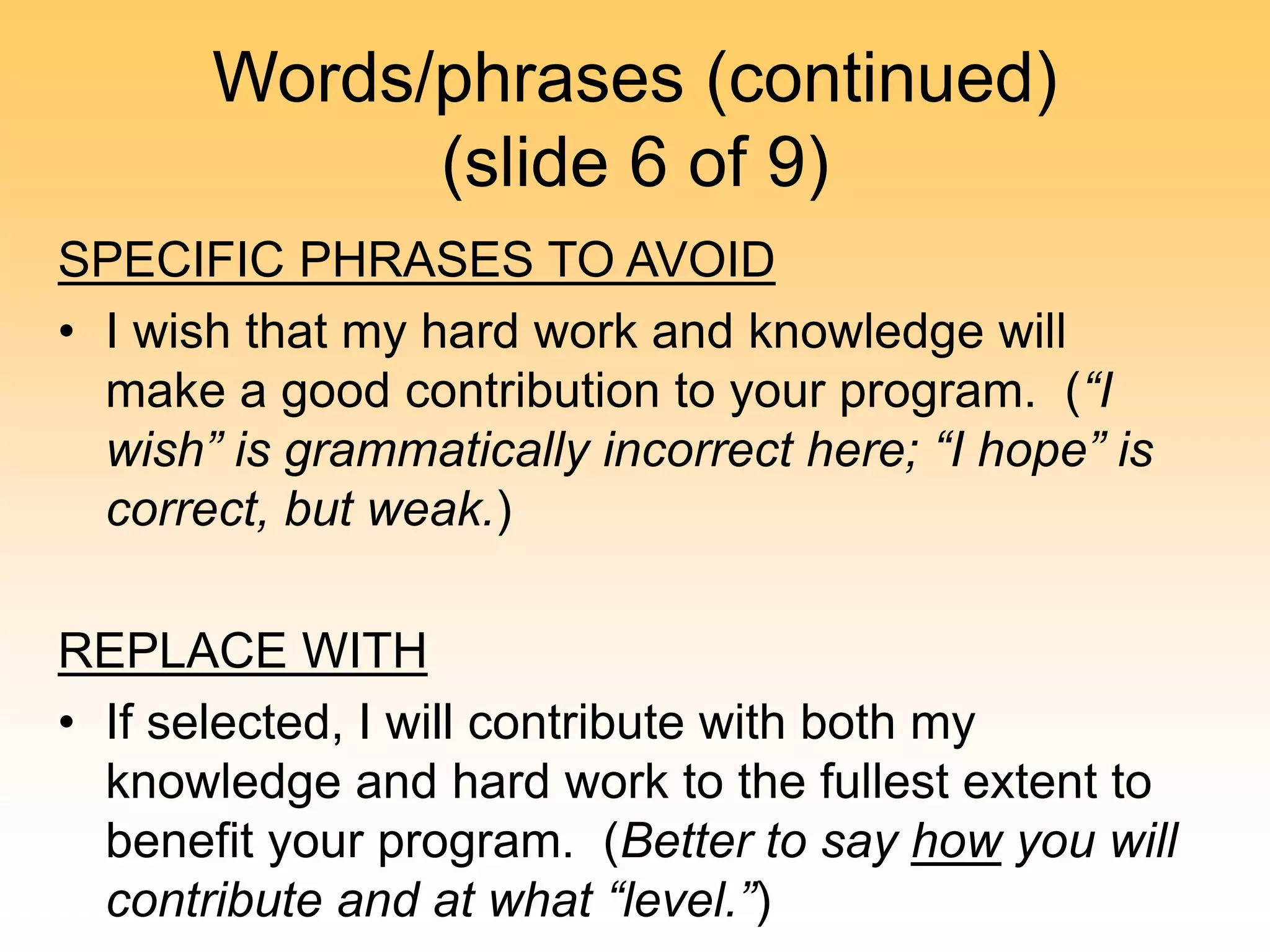 Words/phrases (continued) (slide 6 of 9)

SPECIFIC PHRASES TO AVOID

• I wish that my hard work and knowledge will make a good contribution to your program. (“I wish” is grammatically incorrect here; “I hope” is correct, but weak.)

REPLACE WITH

• If selected, I will contribute with both my knowledge and hard work to the fullest extent to benefit your program. (Better to say how you will contribute and at what “level.”)